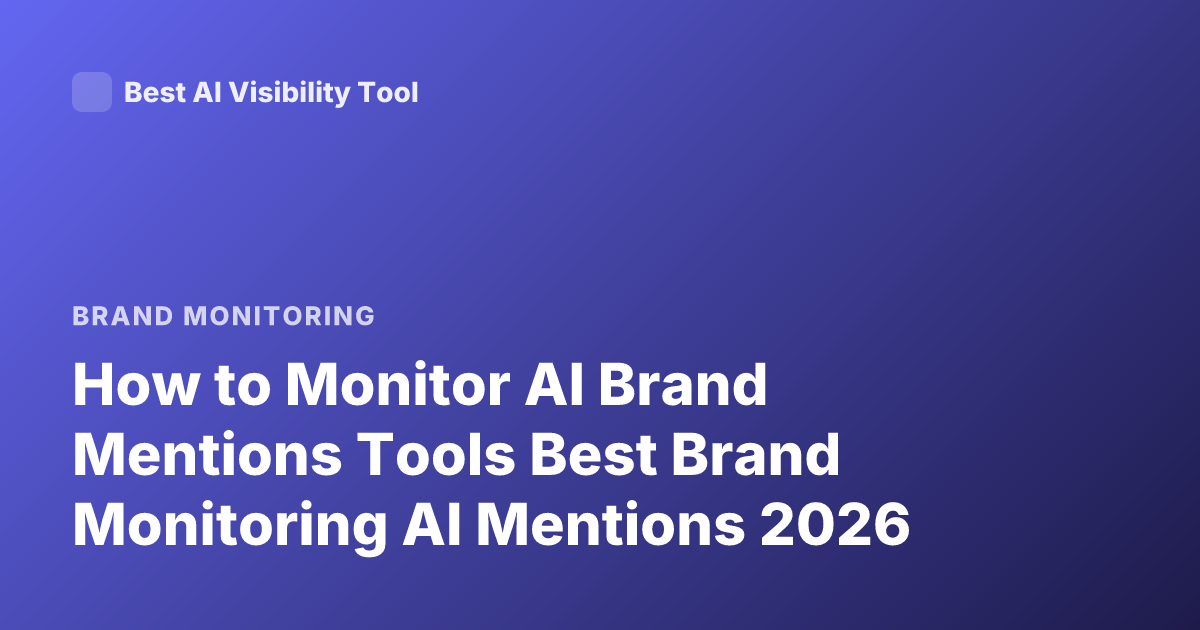 Best AI Visibility Tool

BRAND MONITORING

How to Monitor AI Brand Mentions Tools Best Brand Monitoring AI Mentions 2026